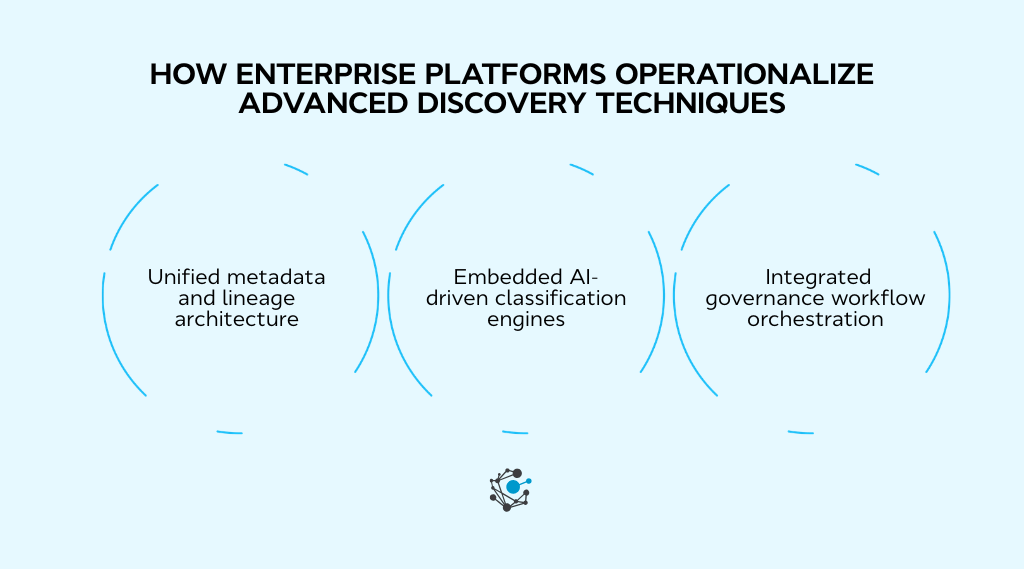 HOW ENTERPRISE PLATFORMS OPERATIONALIZE ADVANCED DISCOVERY TECHNIQUES

Unified metadata and lineage architecture

Embedded AI-driven classification engines

Integrated governance workflow orchestration